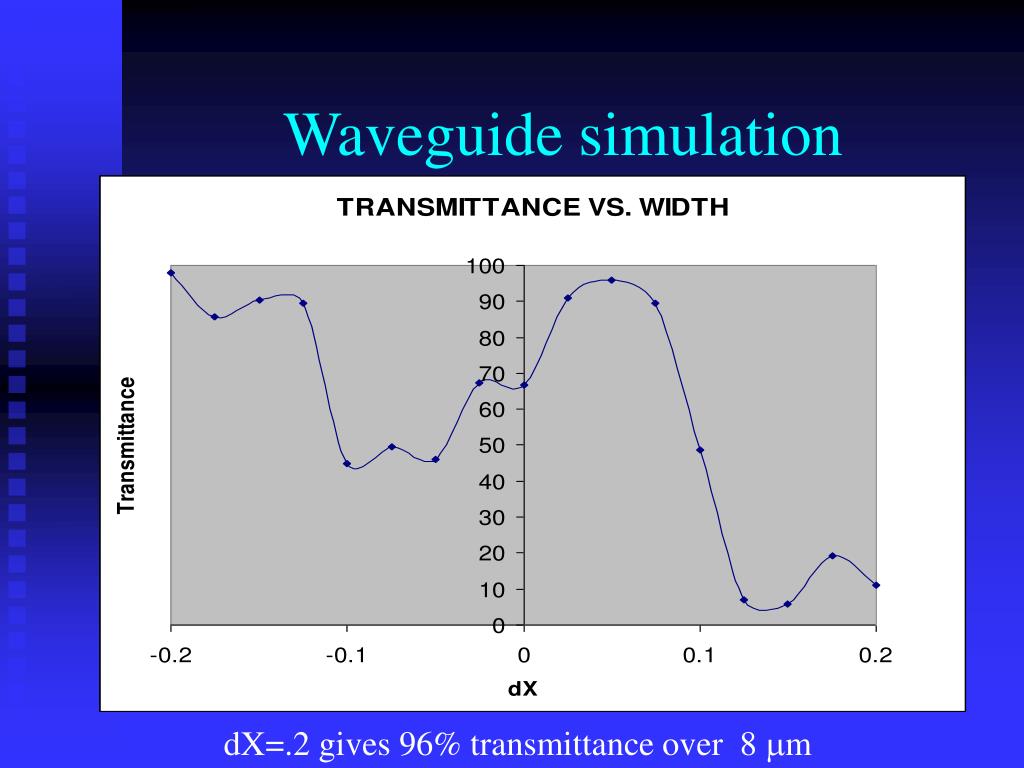 Waveguide simulation

TRANSMITTANCE VS. WIDTH

Transmittance

100
90
80
70
60
50
40
30
20
10
0

-0.2
-0.1
0
0.1
0.2

dX

dX=.2 gives 96% transmittance over 8 µm